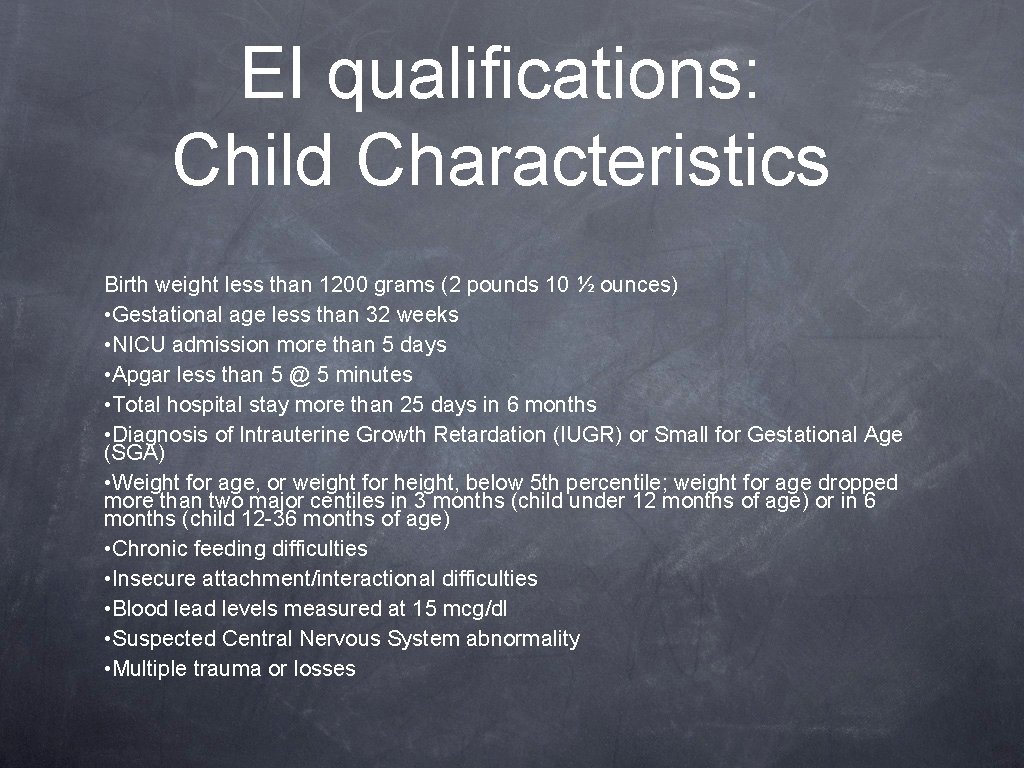 EI qualifications: Child Characteristics

Birth weight less than 1200 grams (2 pounds 10 ½ ounces)
• Gestational age less than 32 weeks
• NICU admission more than 5 days
• Apgar less than 5 @ 5 minutes
• Total hospital stay more than 25 days in 6 months
• Diagnosis of Intrauterine Growth Retardation (IUGR) or Small for Gestational Age (SGA)
• Weight for age, or weight for height, below 5th percentile; weight for age dropped more than two major centiles in 3 months (child under 12 months of age) or in 6 months (child 12-36 months of age)
• Chronic feeding difficulties
• Insecure attachment/interactional difficulties
• Blood lead levels measured at 15 mcg/dl
• Suspected Central Nervous System abnormality
• Multiple trauma or losses